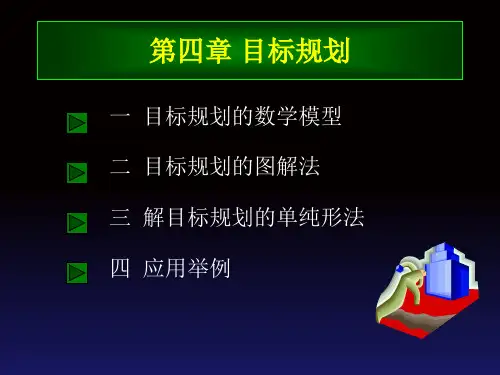 第四章 目标规划

一 目标规划的数学模型

二 目标规划的图解法

三 解目标规划的单纯形法

四 应用举例